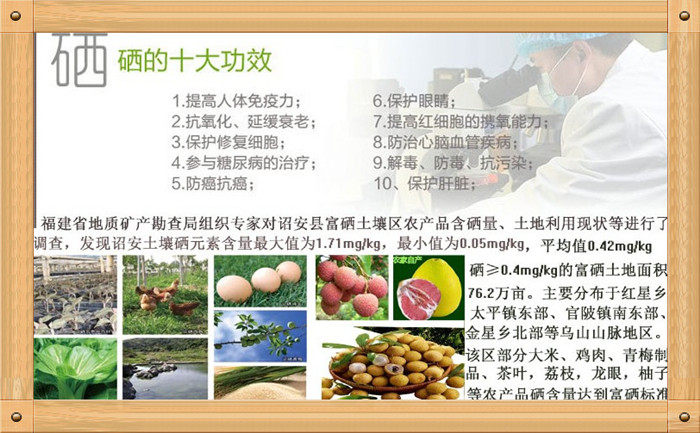 硒 硒的十大功效

1.提高人体免疫力；
2.抗氧化、延缓衰老；
3.保护修复细胞；
4.参与糖尿病的治疗；
5.防癌抗癌；

6.保护眼睛；
7.提高红细胞的携氧能力；
8.防治心脑血管疾病；
9.解毒、防毒、抗污染；
10、保护肝脏；

福建省地质矿产勘查局组织专家对诏安县富硒土壤区农产品含硒量、土地利用现状等进行了调查，发现诏安土壤硒元素含量最大值为1.71mg/kg，最小值为0.05mg/kg，平均值0.42mg/kg

农家自产

硒≥0.4mg/kg的富硒土地面积76.2万亩。主要分布于红星乡太平镇东部、官陂镇南东部、金星乡北部等乌山山脉地区。该区部分大米、鸡肉、青梅制品、茶叶，荔枝，龙眼，柚子等农产品硒含量达到富硒标准